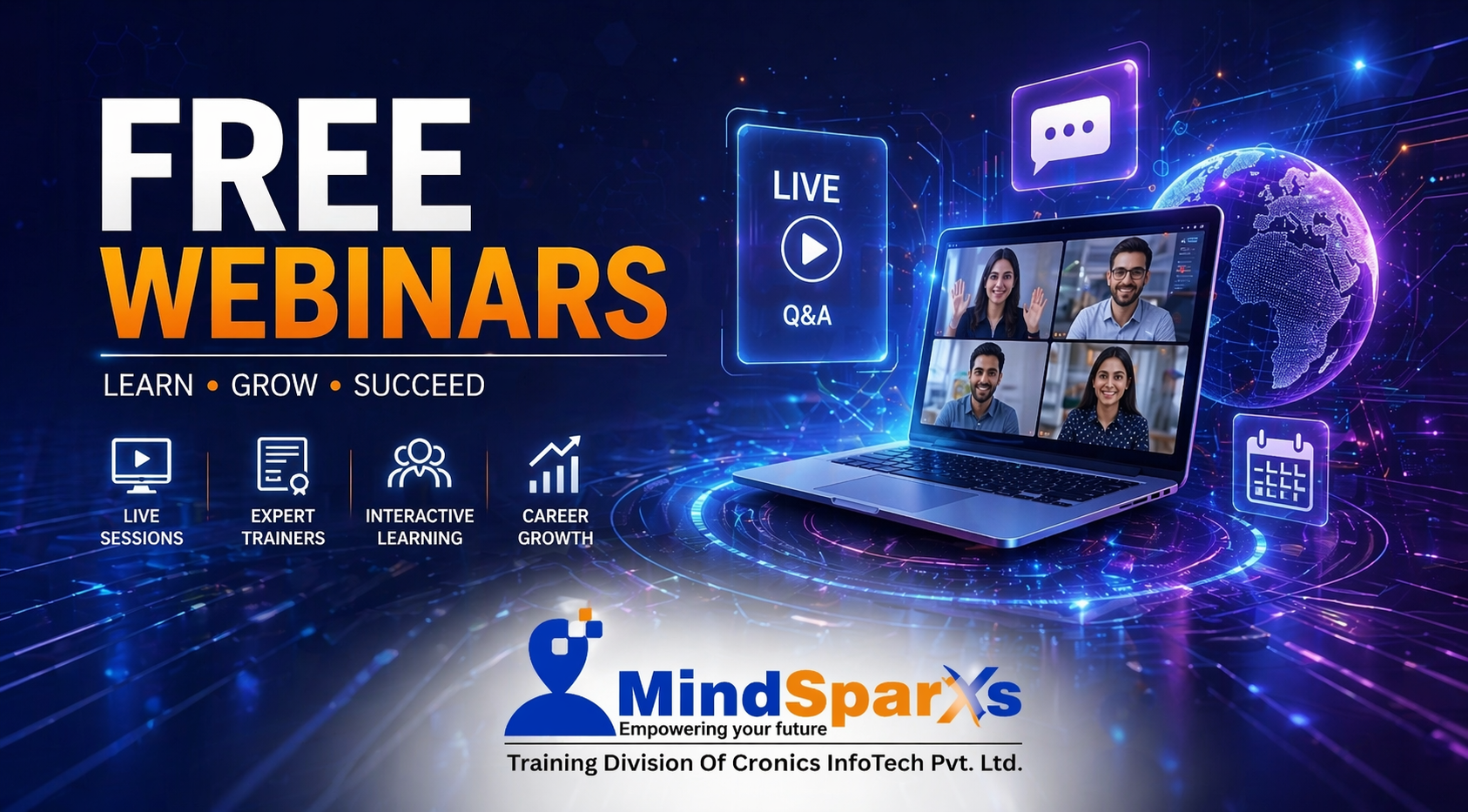 FREE
WEBINARS

LEARN • GROW • SUCCEED

LIVE SESSIONS

EXPERT TRAINERS

INTERACTIVE LEARNING

CAREER GROWTH

LIVE
Q&A

MindSparXs
Empowering your future
Training Division Of Cronics InfoTech Pvt. Ltd.